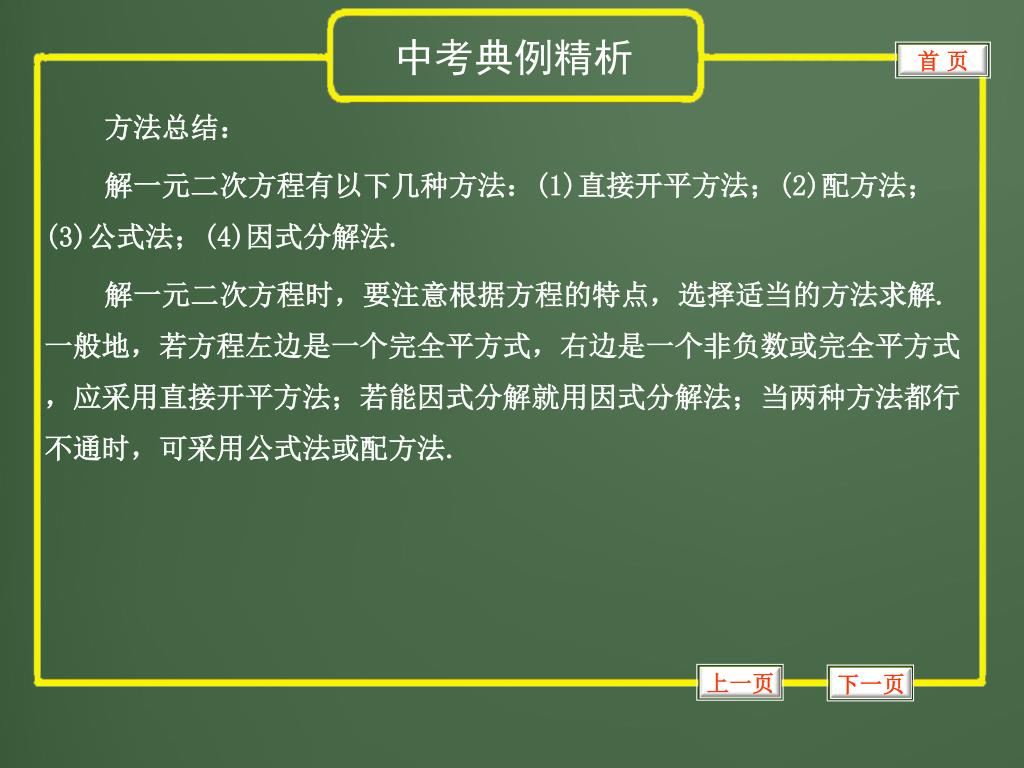 中考典例精析

首 页

方法总结：

解一元二次方程有以下几种方法：(1)直接开平方法；(2)配方法；(3)公式法；(4)因式分解法.

解一元二次方程时，要注意根据方程的特点，选择适当的方法求解.一般地，若方程左边是一个完全平方式，右边是一个非负数或完全平方式，应采用直接开平方法；若能因式分解就用因式分解法；当两种方法都行不通时，可采用公式法或配方法.

上一页

下一页